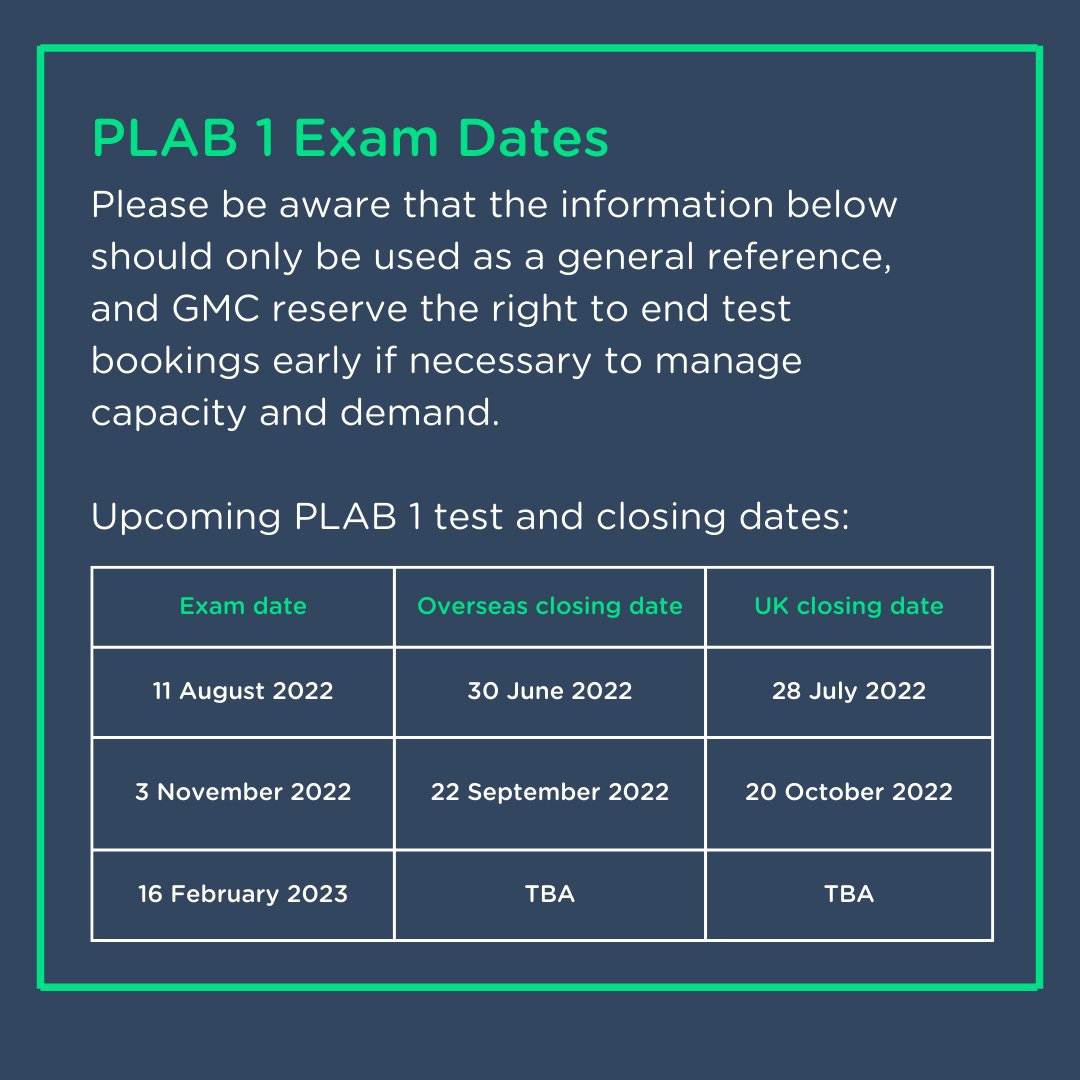 PLAB 1 Exam Dates

Please be aware that the information below should only be used as a general reference, and GMC reserve the right to end test bookings early if necessary to manage capacity and demand.

Upcoming PLAB 1 test and closing dates:

| Exam date | Overseas closing date | UK closing date |
|---|---|---|
| 11 August 2022 | 30 June 2022 | 28 July 2022 |
| 3 November 2022 | 22 September 2022 | 20 October 2022 |
| 16 February 2023 | TBA | TBA |